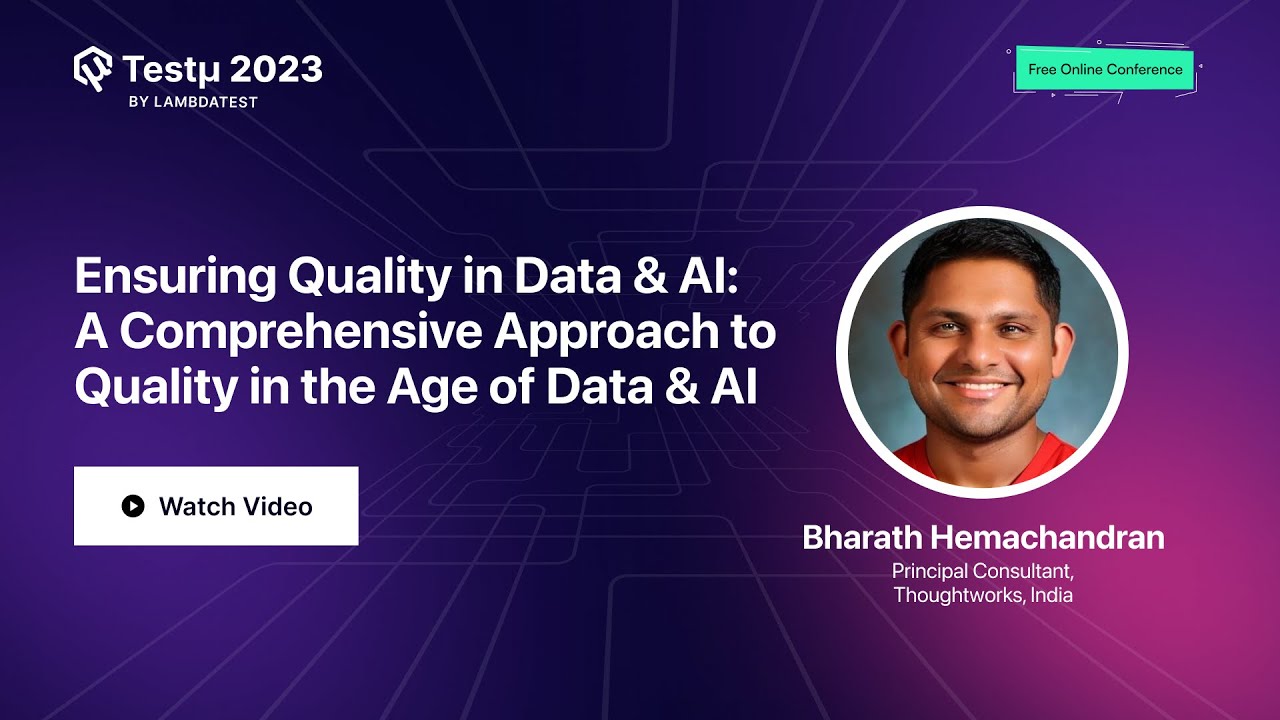 Testμ 2023
BY LAMBDATEST

Free Online Conference

Ensuring Quality in Data & AI: A Comprehensive Approach to Quality in the Age of Data & AI

Watch Video

Bharath Hemachandran
Principal Consultant, Thoughtworks, India